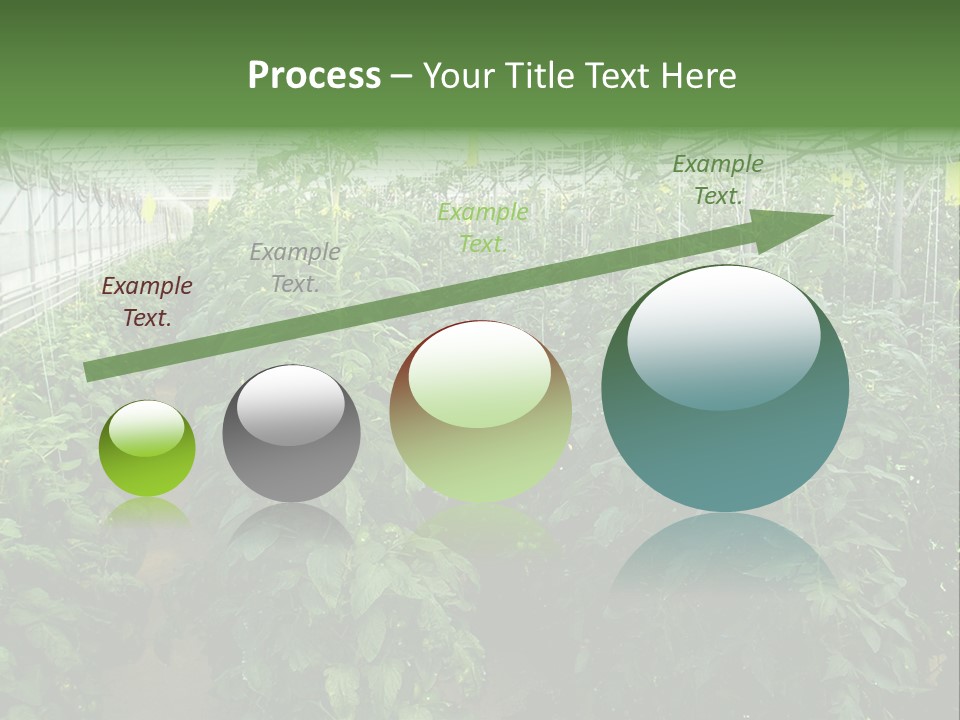 Process – Your Title Text Here

Example Text.

Example Text.

Example Text.

Example Text.